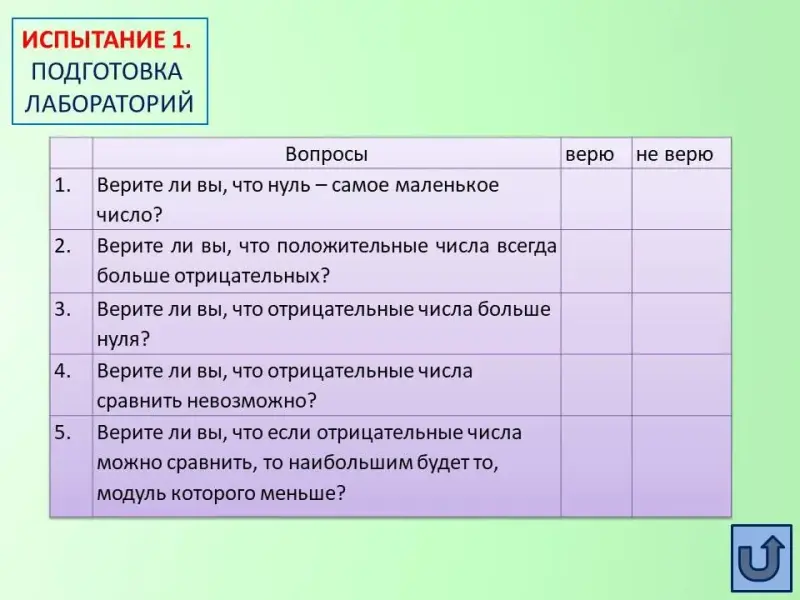 ИСПЫТАНИЕ 1.
ПОДГОТОВКА ЛАБОРАТОРИЙ

| | Вопросы | верю | не верю |
|---|---|---|---|
| 1. | Верите ли вы, что нуль – самое маленькое число? | | |
| 2. | Верите ли вы, что положительные числа всегда больше отрицательных? | | |
| 3. | Верите ли вы, что отрицательные числа больше нуля? | | |
| 4. | Верите ли вы, что отрицательные числа сравнить невозможно? | | |
| 5. | Верите ли вы, что если отрицательные числа можно сравнить, то наибольшим будет то, модуль которого меньше? | | |